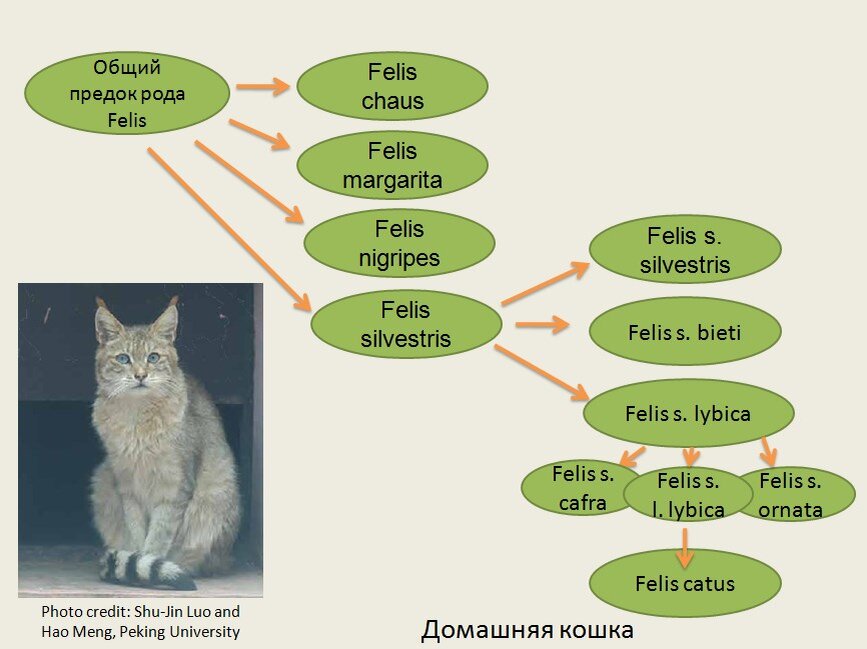 Общий предок рода Felis

Felis chaus

Felis margarita

Felis nigripes

Felis silvestris

Felis s. silvestris

Felis s. bieti

Felis s. lybica

Felis s. cafra

Felis s. l. lybica

Felis s. ornata

Felis catus

Photo credit: Shu-Jin Luo and Hao Meng, Peking University

Домашняя кошка